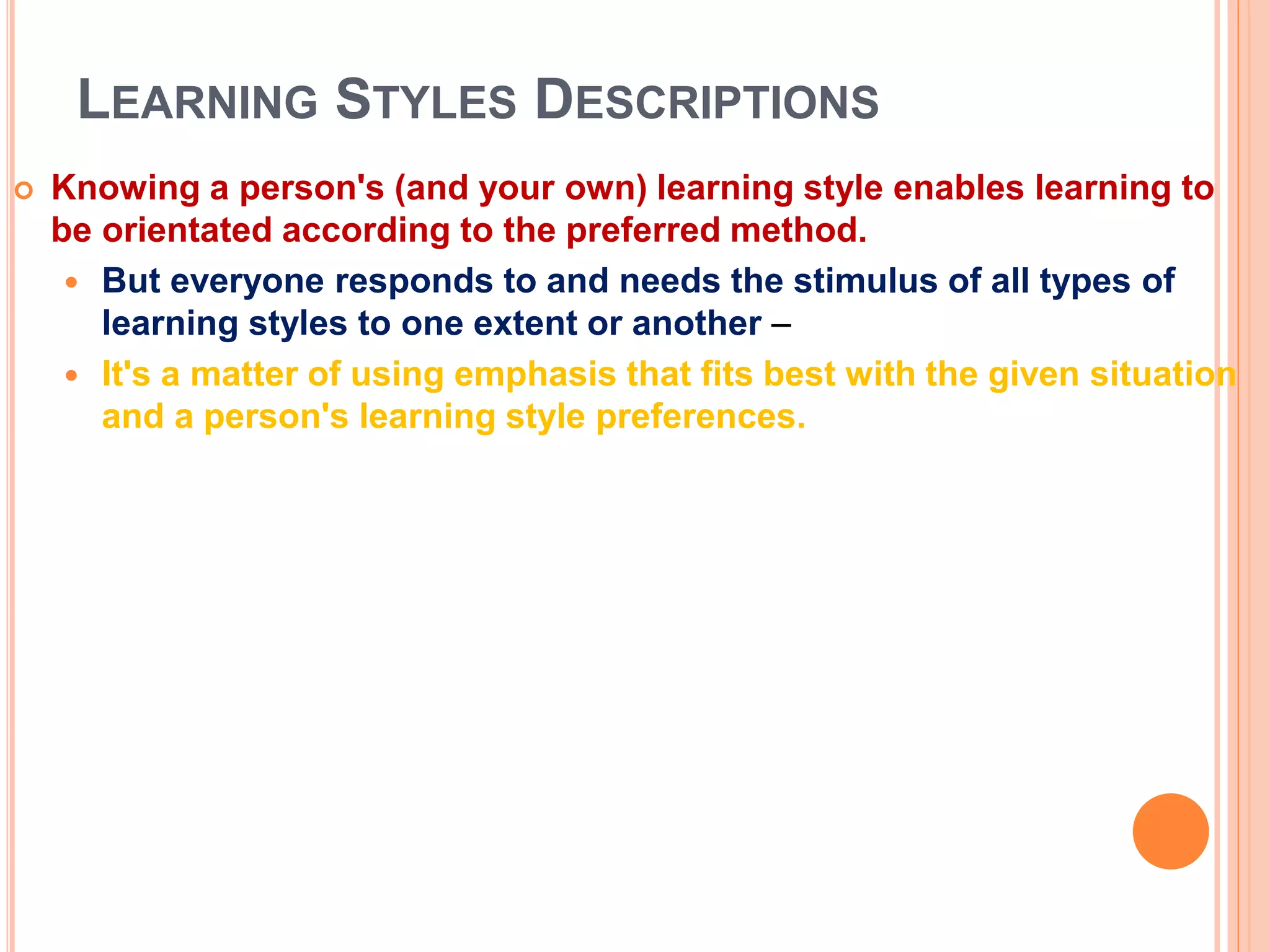 LEARNING STYLES DESCRIPTIONS

Knowing a person's (and your own) learning style enables learning to be orientated according to the preferred method.

But everyone responds to and needs the stimulus of all types of learning styles to one extent or another –

It's a matter of using emphasis that fits best with the given situation and a person's learning style preferences.